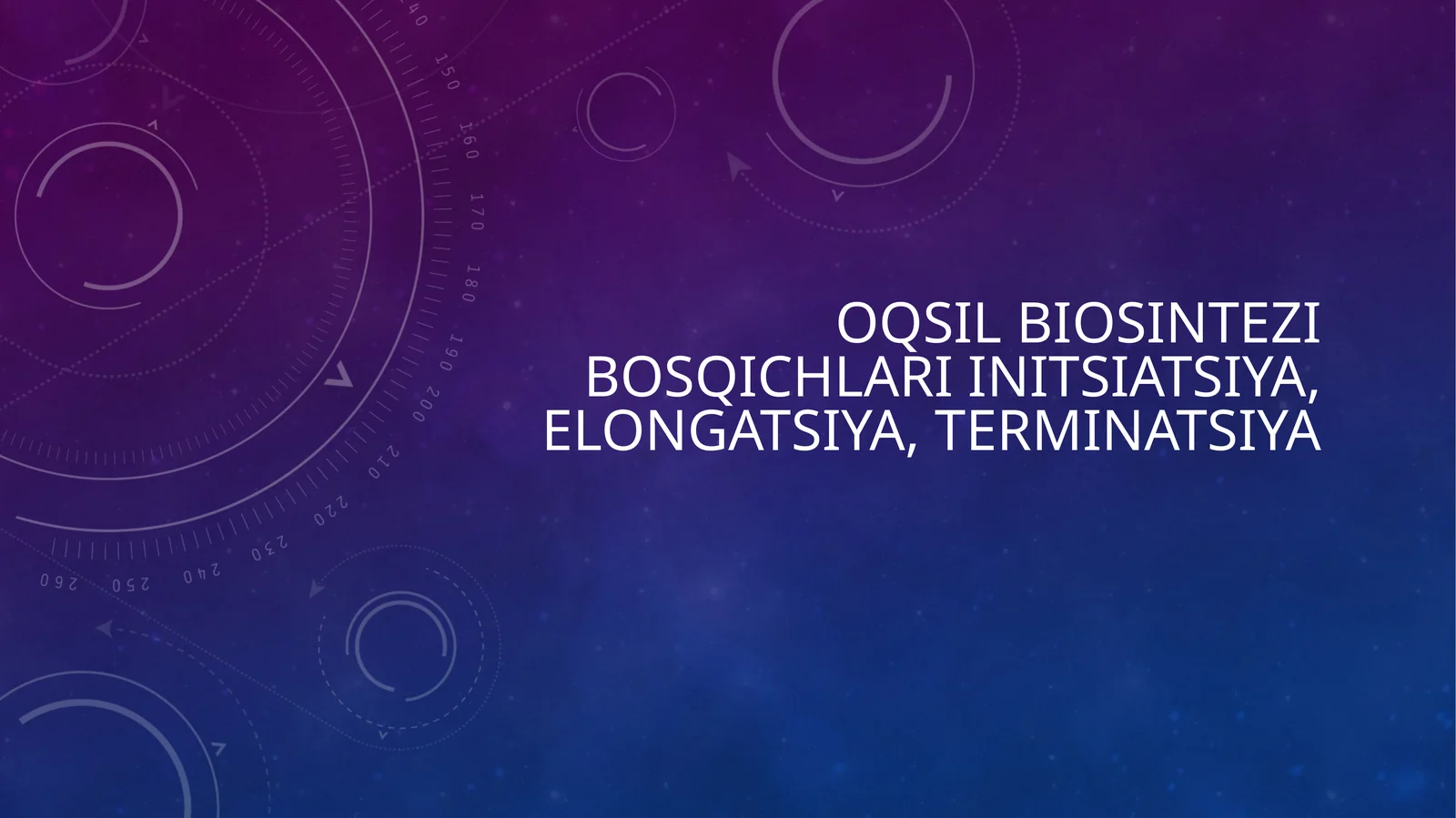 OQSIL BIOSINTEZI BOSQICHLARI INITSIATSIYA, ELONGATSIYA, TERMINATSIYA